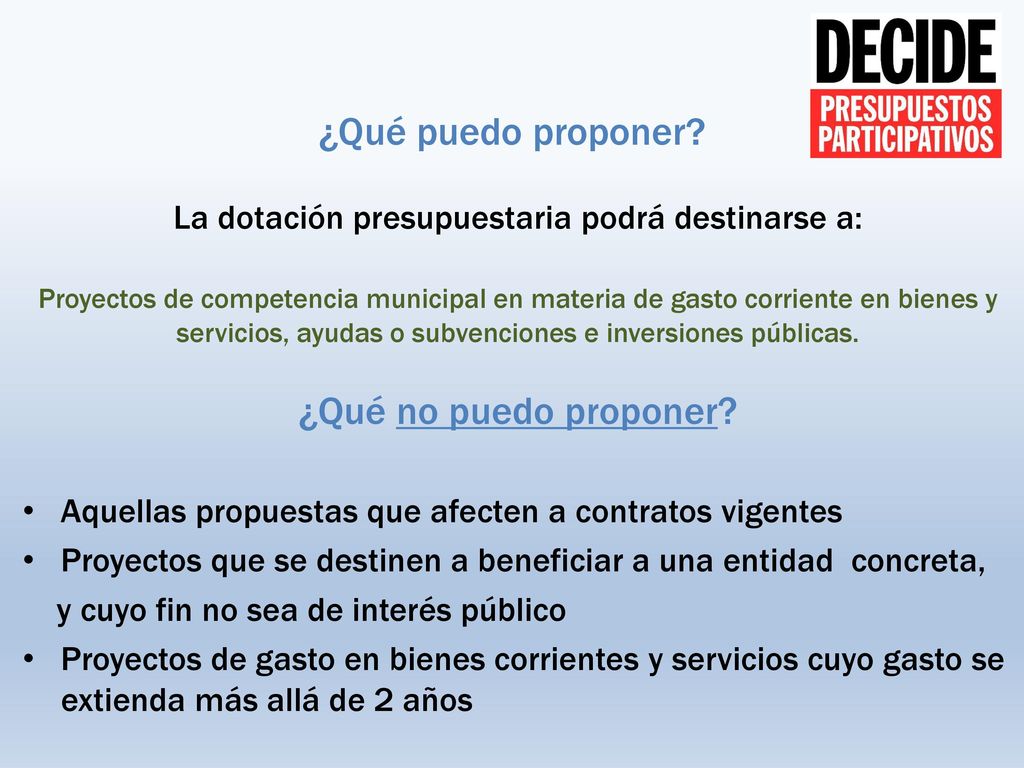 DECIDE
PRESUPUESTOS PARTICIPATIVOS

¿Qué puedo proponer?

La dotación presupuestaria podrá destinarse a:

Proyectos de competencia municipal en materia de gasto corriente en bienes y servicios, ayudas o subvenciones e inversiones públicas.

¿Qué no puedo proponer?

• Aquellas propuestas que afecten a contratos vigentes
• Proyectos que se destinen a beneficiar a una entidad concreta, y cuyo fin no sea de interés público
• Proyectos de gasto en bienes corrientes y servicios cuyo gasto se extienda más allá de 2 años